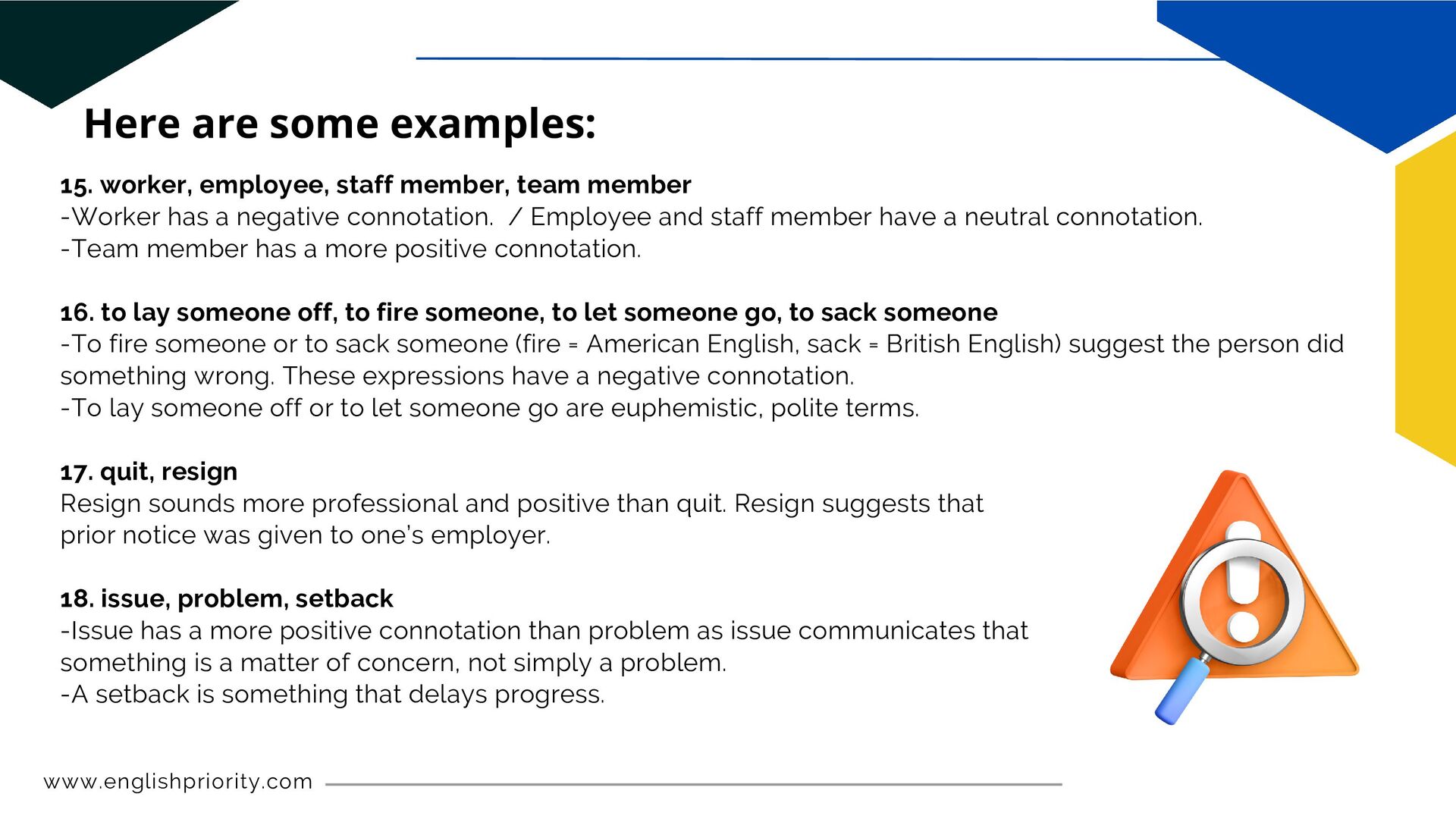 Here are some examples:

15. worker, employee, staff member, team member
-Worker has a negative connotation. / Employee and staff member have a neutral connotation.
-Team member has a more positive connotation.

16. to lay someone off, to fire someone, to let someone go, to sack someone
-To fire someone or to sack someone (fire = American English, sack = British English) suggest the person did something wrong. These expressions have a negative connotation.
-To lay someone off or to let someone go are euphemistic, polite terms.

17. quit, resign
Resign sounds more professional and positive than quit. Resign suggests that prior notice was given to one's employer.

18. issue, problem, setback
-Issue has a more positive connotation than problem as issue communicates that something is a matter of concern, not simply a problem.
-A setback is something that delays progress.

www.englishpriority.com